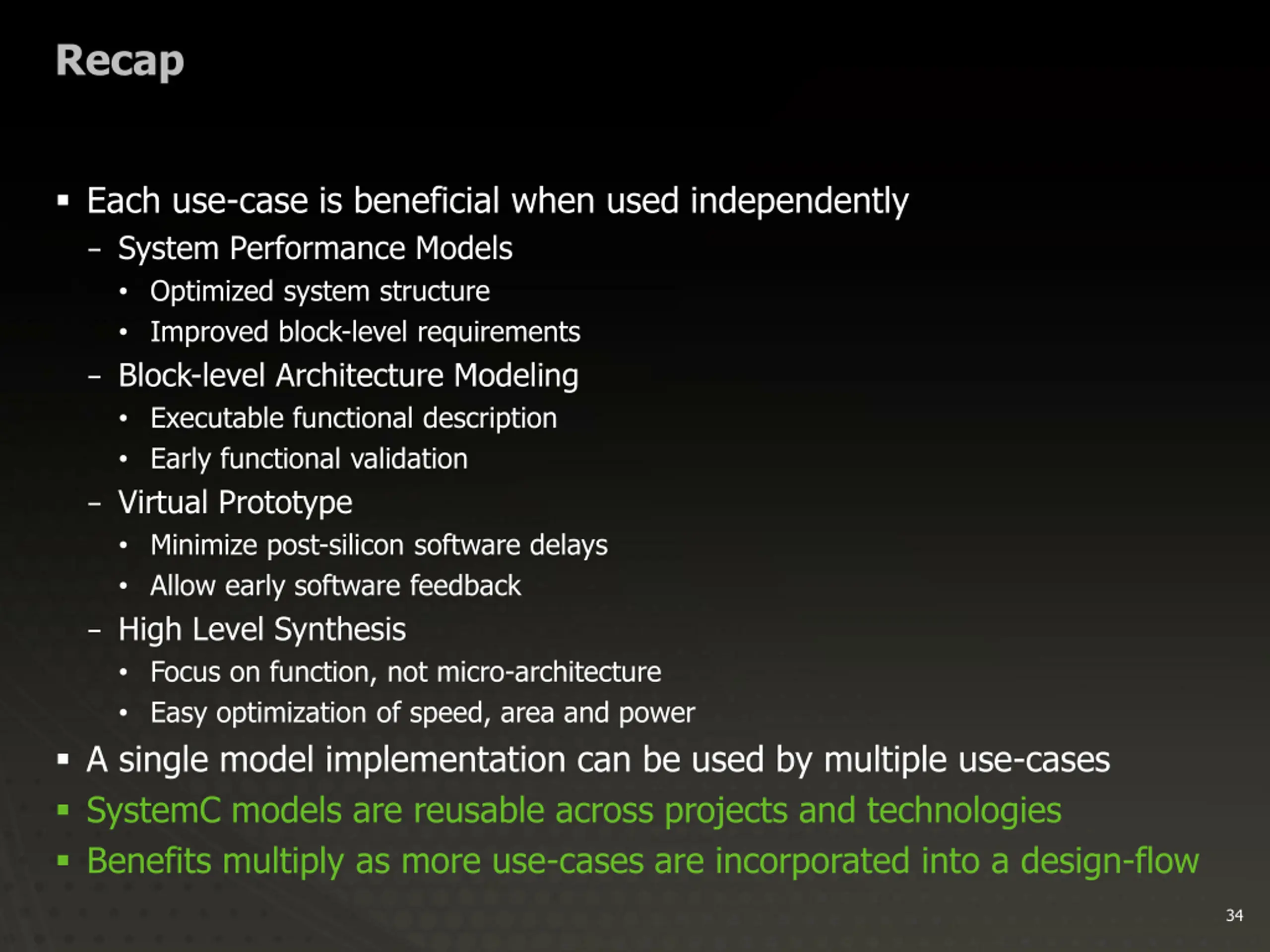 Recap

▪ Each use-case is beneficial when used independently
– System Performance Models
• Optimized system structure
• Improved block-level requirements
– Block-level Architecture Modeling
• Executable functional description
• Early functional validation
– Virtual Prototype
• Minimize post-silicon software delays
• Allow early software feedback
– High Level Synthesis
• Focus on function, not micro-architecture
• Easy optimization of speed, area and power
▪ A single model implementation can be used by multiple use-cases
▪ SystemC models are reusable across projects and technologies
▪ Benefits multiply as more use-cases are incorporated into a design-flow

34